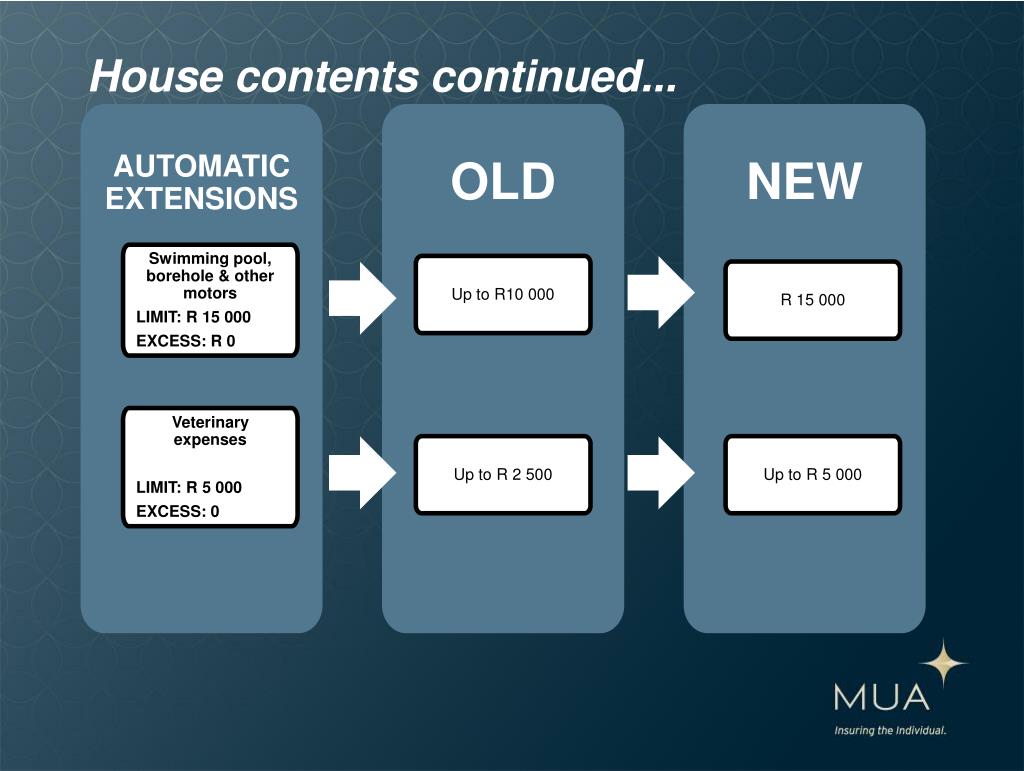 House contents continued...

AUTOMATIC EXTENSIONS

Swimming pool, borehole & other motors
LIMIT: R 15 000
EXCESS: R 0

Veterinary expenses

LIMIT: R 5 000
EXCESS: 0

OLD

Up to R10 000

Up to R 2 500

NEW

R 15 000

Up to R 5 000

MUA
Insuring the Individual.